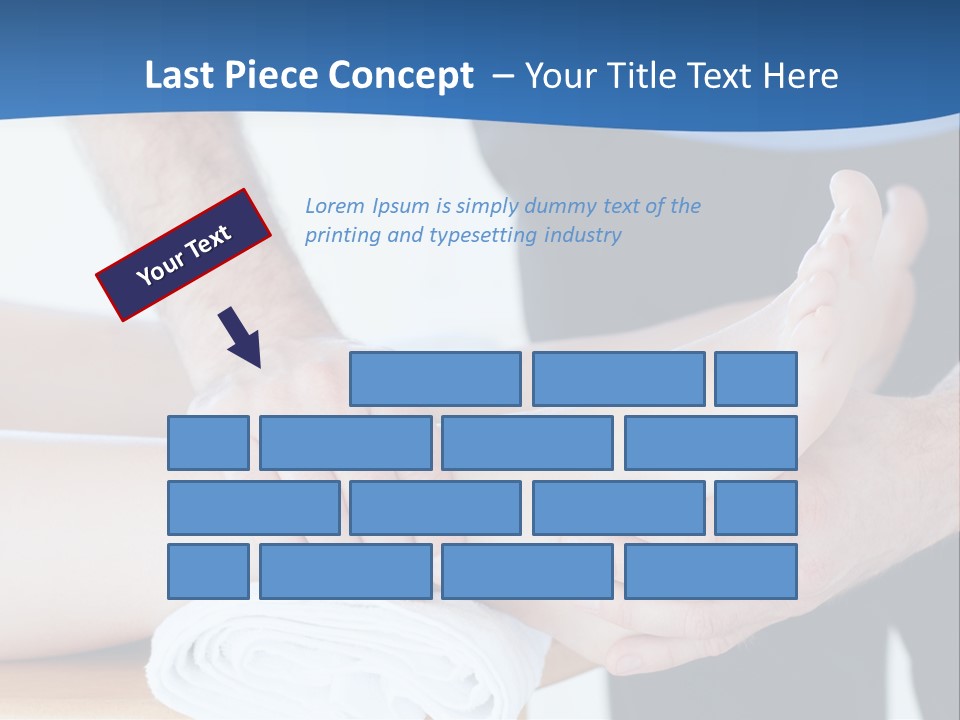 Last Piece Concept – Your Title Text Here

Your Text

Lorem Ipsum is simply dummy text of the printing and typesetting industry